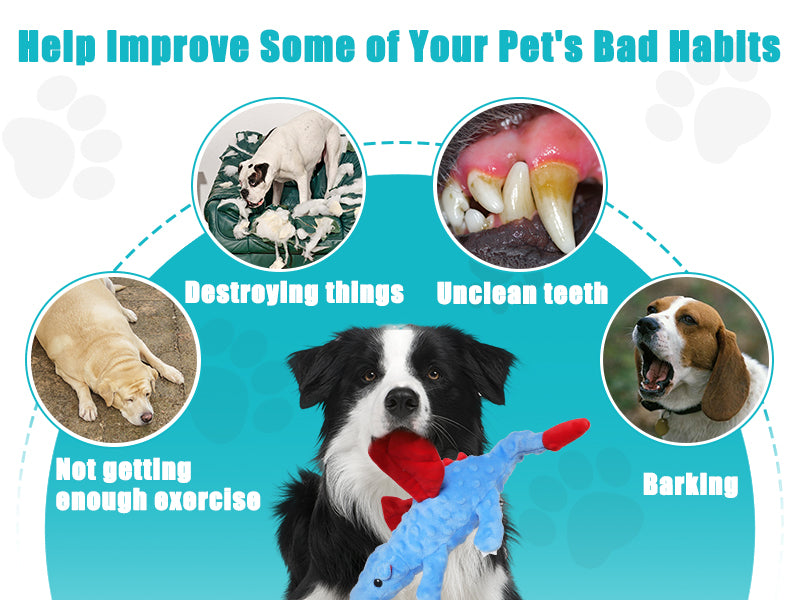 Help Improve Some of Your Pet's Bad Habits

Destroying things

Unclean teeth

Not getting enough exercise

Barking